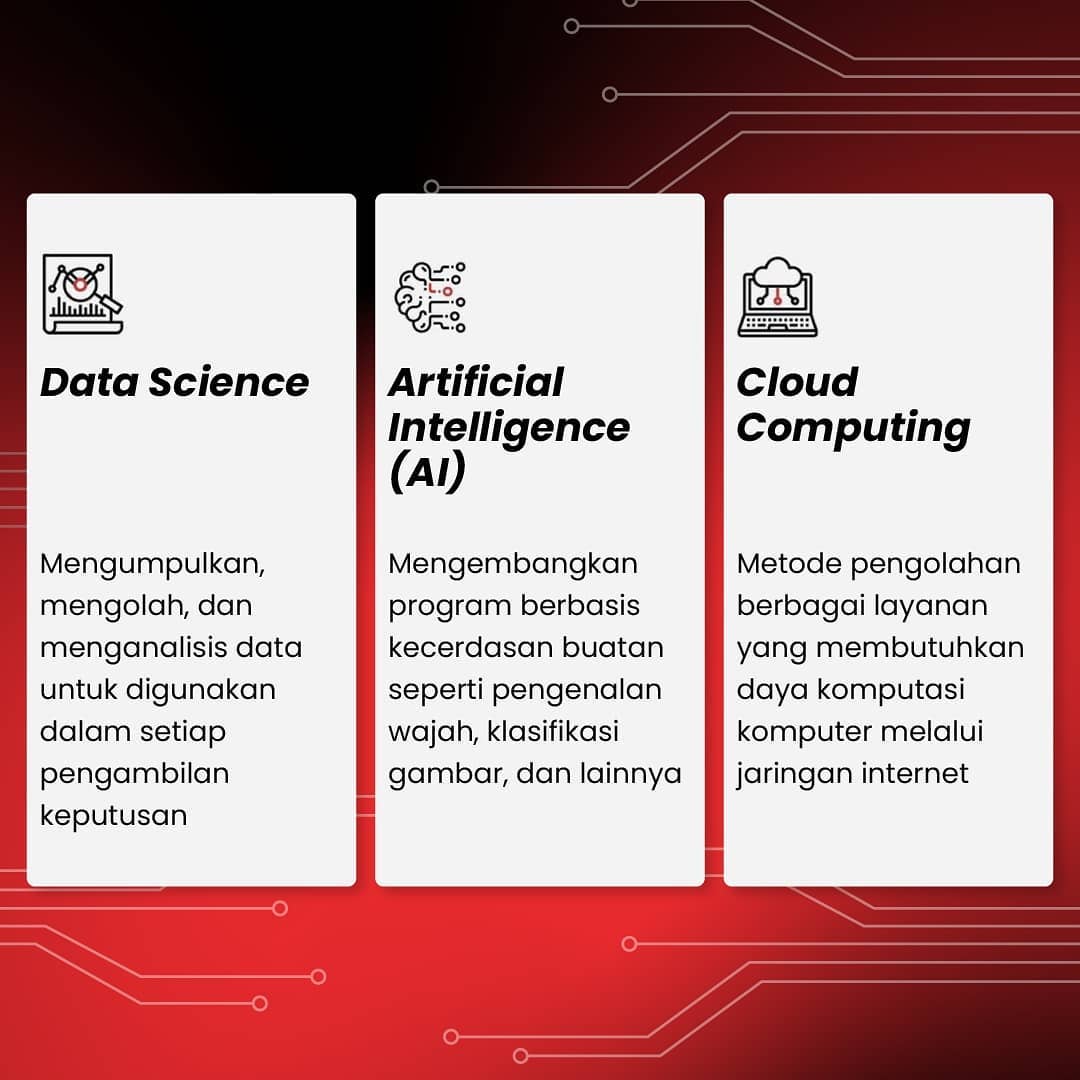 Data Science

Mengumpulkan, mengolah, dan menganalisis data untuk digunakan dalam setiap pengambilan keputusan

Artificial Intelligence (AI)

Mengembangkan program berbasis kecerdasan buatan seperti pengenalan wajah, klasifikasi gambar, dan lainnya

Cloud Computing

Metode pengolahan berbagai layanan yang membutuhkan daya komputasi komputer melalui jaringan internet